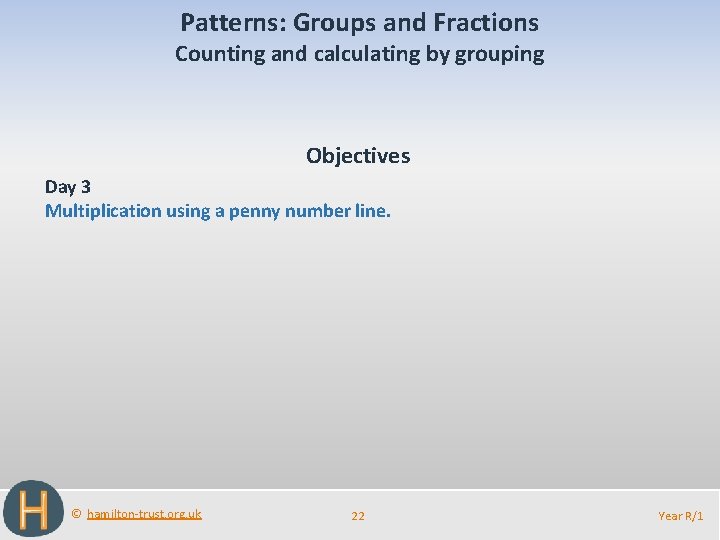 Patterns: Groups and Fractions
Counting and calculating by grouping

Objectives

Day 3
Multiplication using a penny number line.

H

© hamilton-trust.org.uk

22

Year R/1